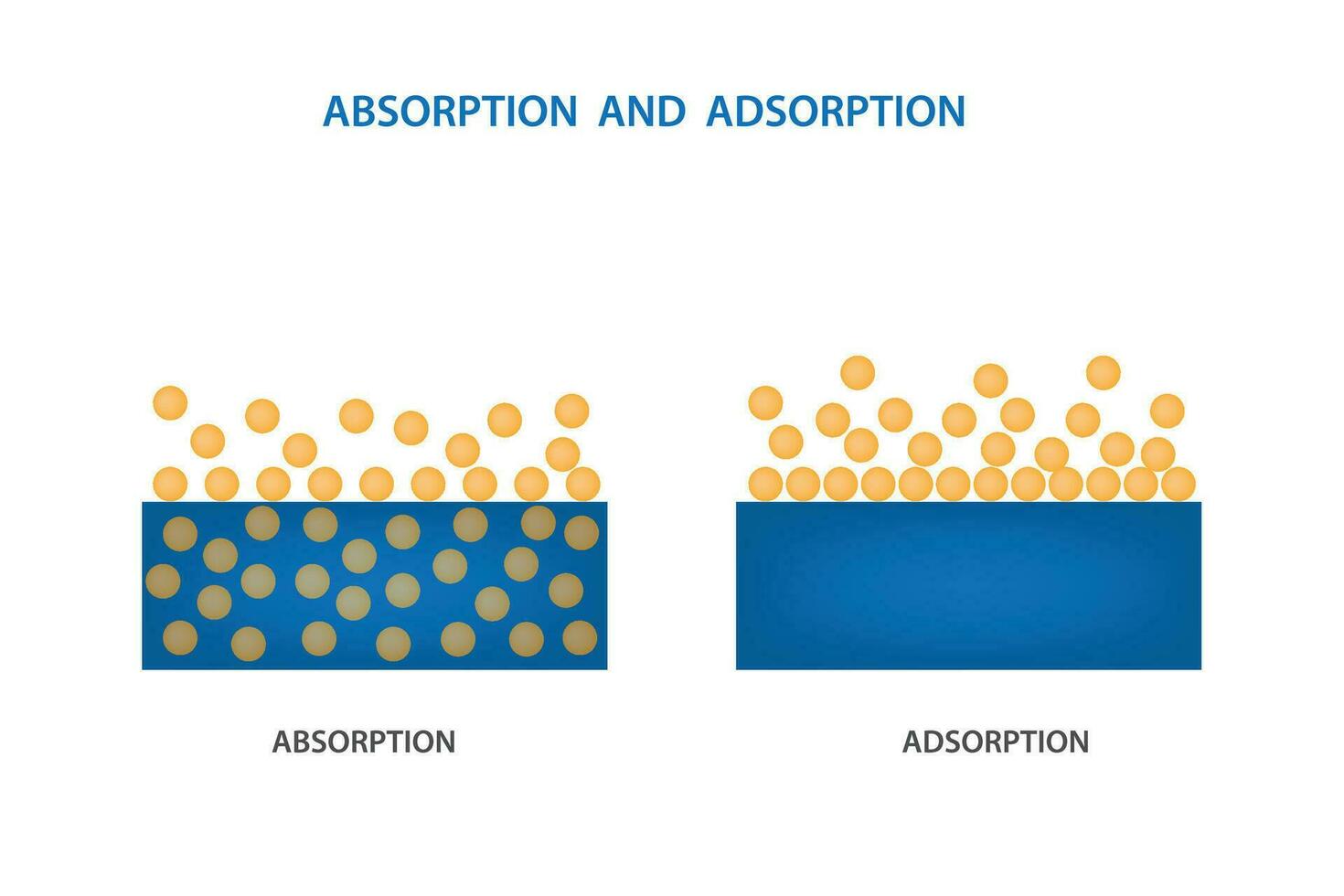 ABSORPTION AND ADSORPTION

ABSORPTION

ADSORPTION